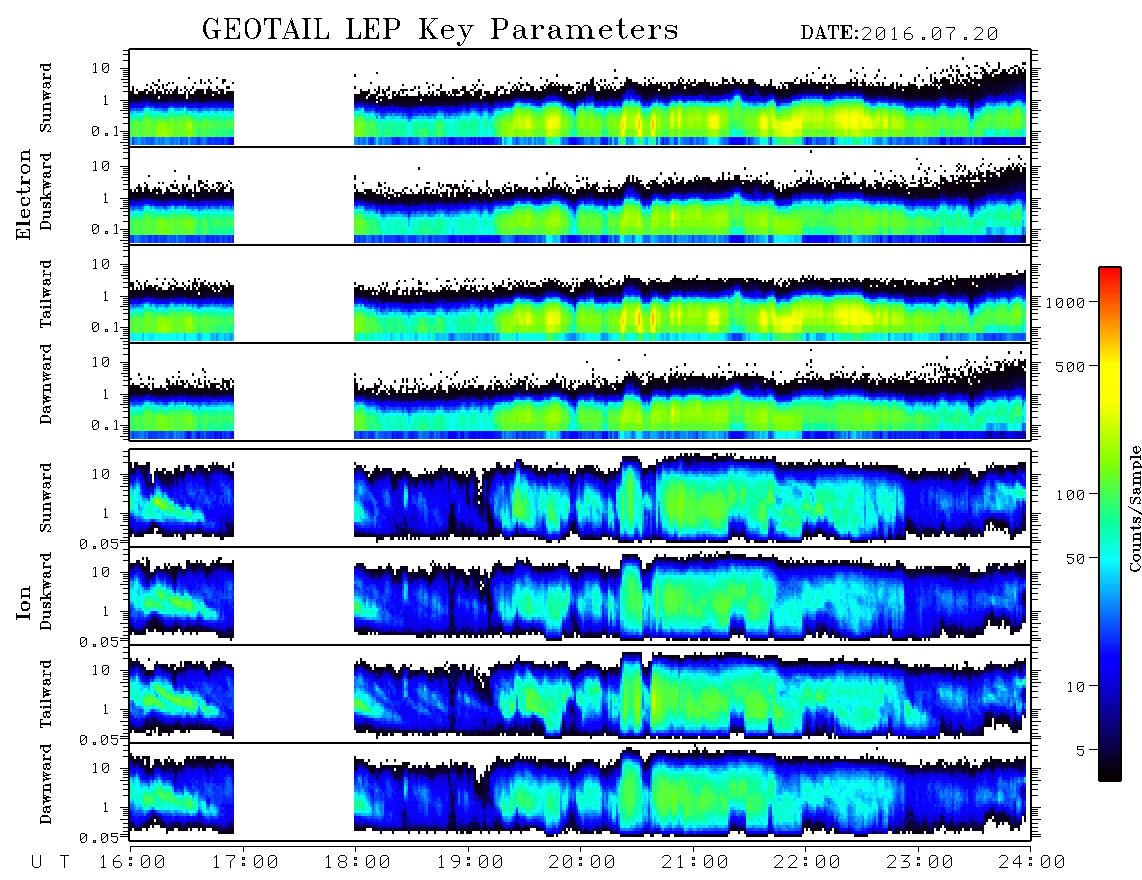 GEOTAIL LEP Key Parameters DATE:2016.07.20

Electron

Sunward
10
1
0.1

Duskward
10
1
0.1

Tailward
10
1
0.1

Dawnward
10
1
0.1

Ion

Sunward
10
1
0.05

Duskward
10
1
0.05

Tailward
10
1
0.05

Dawnward
10
1
0.05

U T 16:00 17:00 18:00 19:00 20:00 21:00 22:00 23:00 24:00

1000
500
100
50
10
5
Counts/Sample